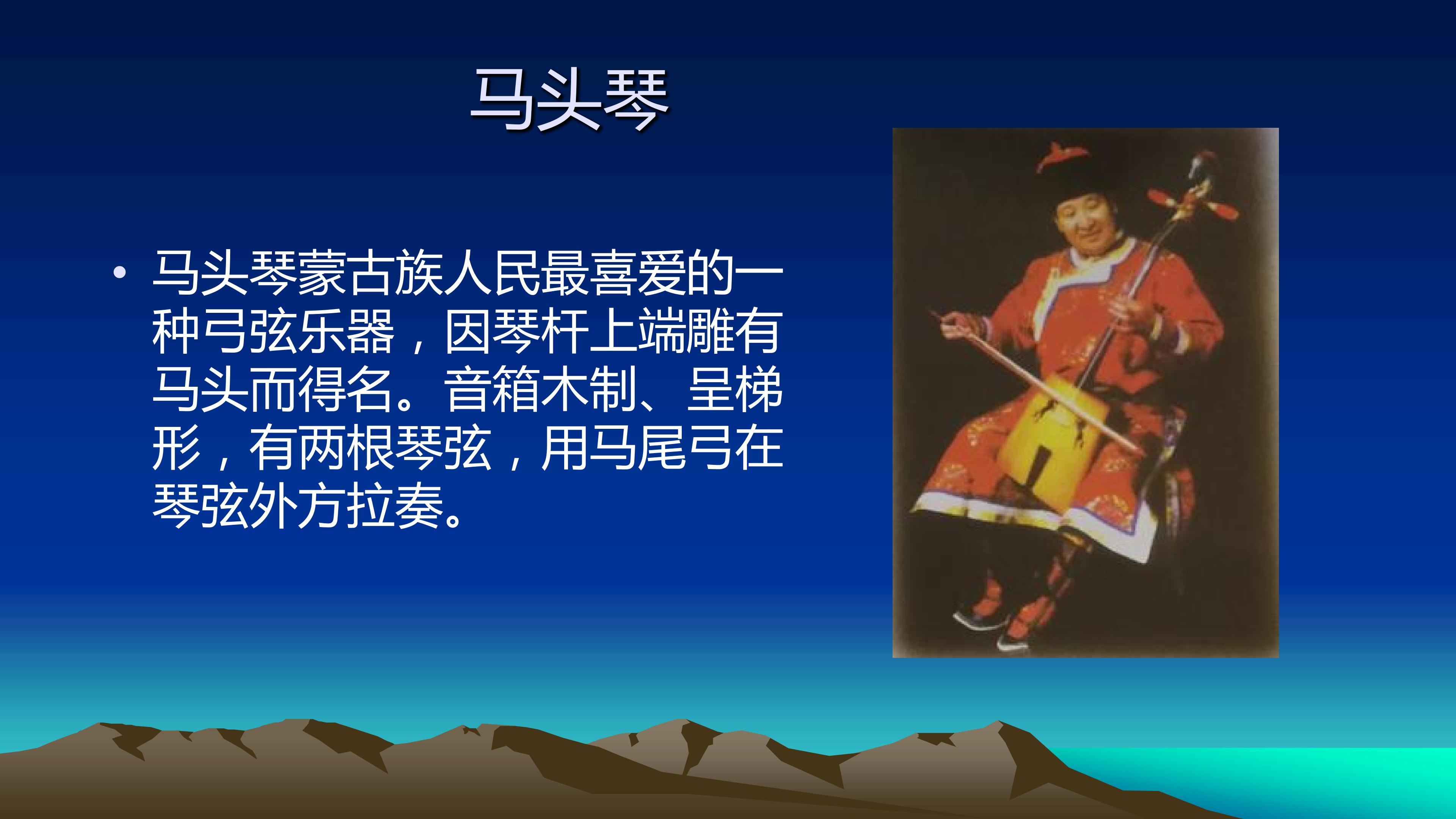 马头琴

• 马头琴蒙古族人民最喜爱的一种弓弦乐器，因琴杆上端雕有马头而得名。音箱木制、呈梯形，有两根琴弦，用马尾弓在琴弦外方拉奏。